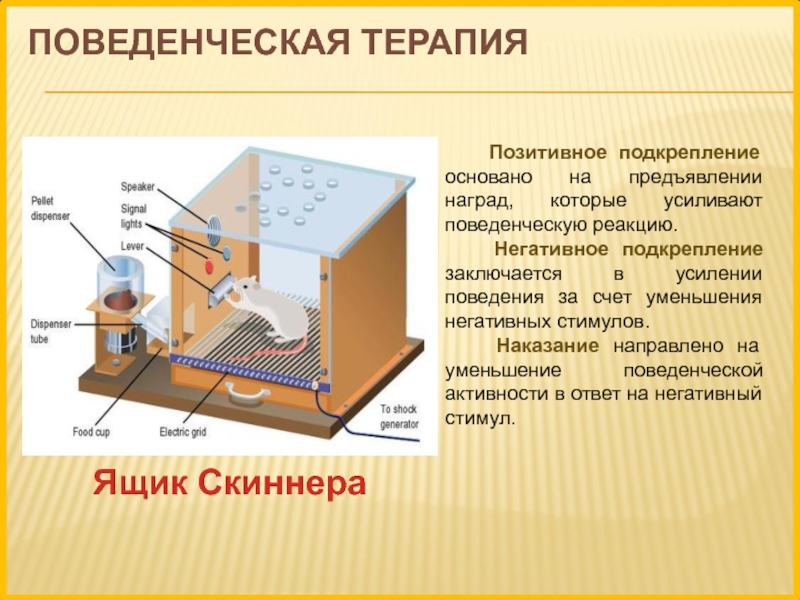 ПОВЕДЕНЧЕСКАЯ ТЕРАПИЯ

Pellet dispenser

Speaker

Signal lights

Lever

Dispenser tube

Food cup

Electric grid

To shock generator

Ящик Скиннера

Позитивное подкрепление основано на предъявлении наград, которые усиливают поведенческую реакцию.

Негативное подкрепление заключается в усилении поведения за счет уменьшения негативных стимулов.

Наказание направлено на уменьшение поведенческой активности в ответ на негативный стимул.